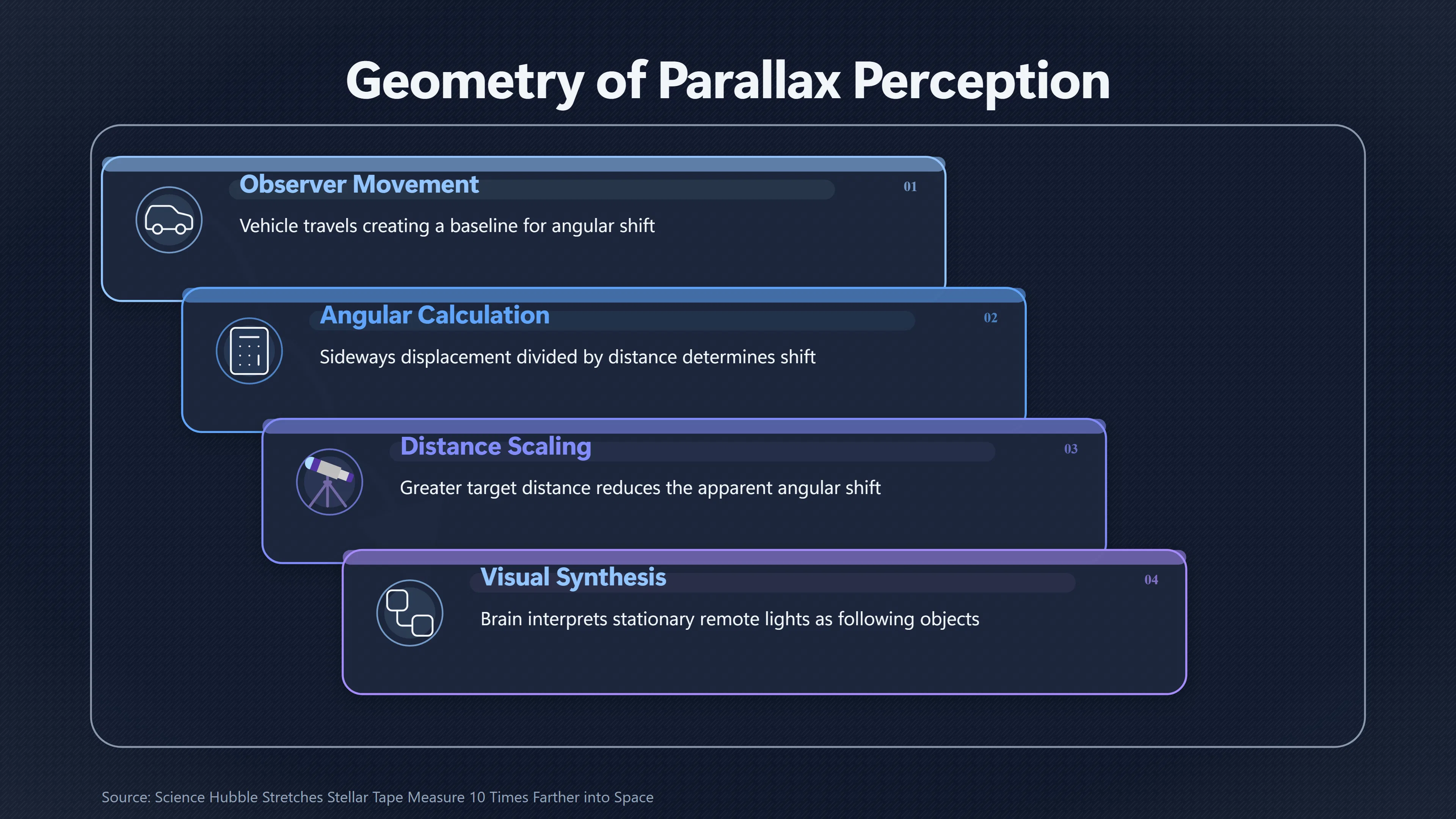 Geometry of Parallax Perception

Observer Movement
01
Vehicle travels creating a baseline for angular shift

Angular Calculation
02
Sideways displacement divided by distance determines shift

Distance Scaling
03
Greater target distance reduces the apparent angular shift

Visual Synthesis
04
Brain interprets stationary remote lights as following objects

Source: Science Hubble Stretches Stellar Tape Measure 10 Times Farther into Space